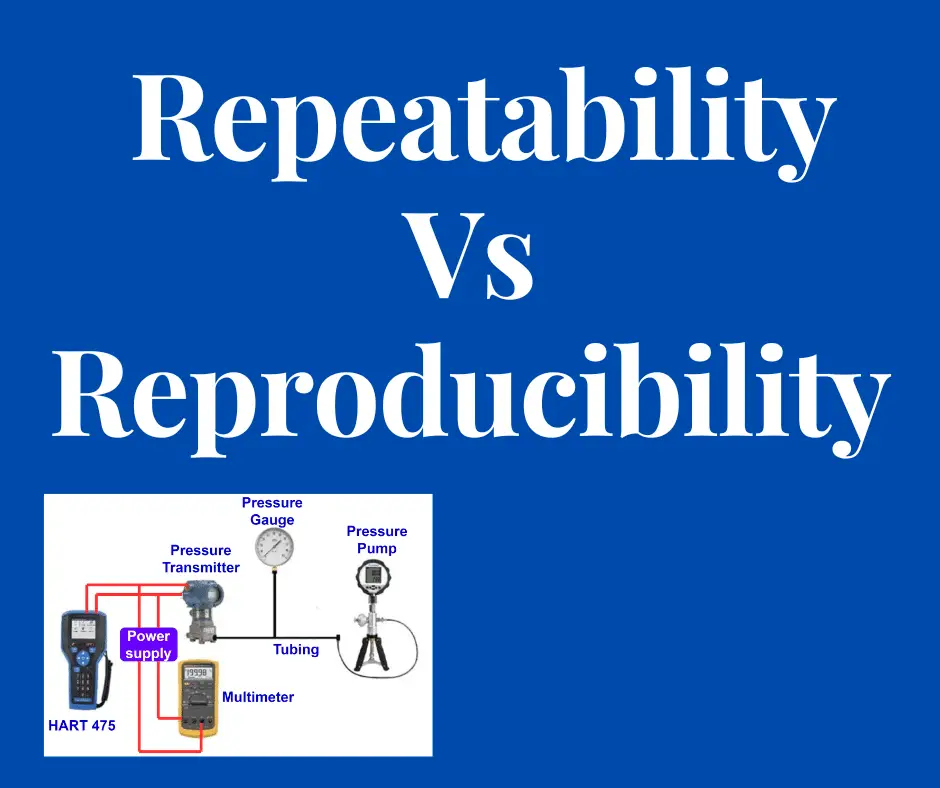 Repeatability Vs Reproducibility

Pressure Gauge

Pressure Pump

Pressure Transmitter

Power supply

Tubing

Multimeter

HART 475